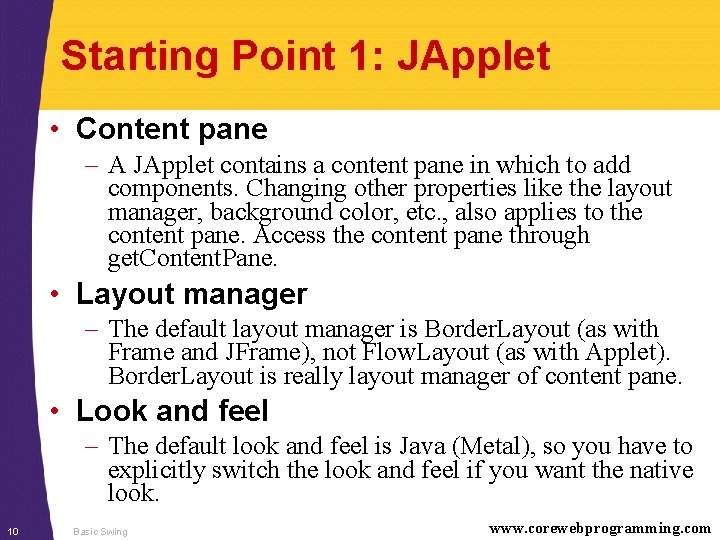 Starting Point 1: JApplet

• Content pane

– A JApplet contains a content pane in which to add components. Changing other properties like the layout manager, background color, etc., also applies to the content pane. Access the content pane through getContentPane.

• Layout manager

– The default layout manager is BorderLayout (as with Frame and JFrame), not FlowLayout (as with Applet). BorderLayout is really layout manager of content pane.

• Look and feel

– The default look and feel is Java (Metal), so you have to explicitly switch the look and feel if you want the native look.

10 Basic Swing www.corewebprogramming.com